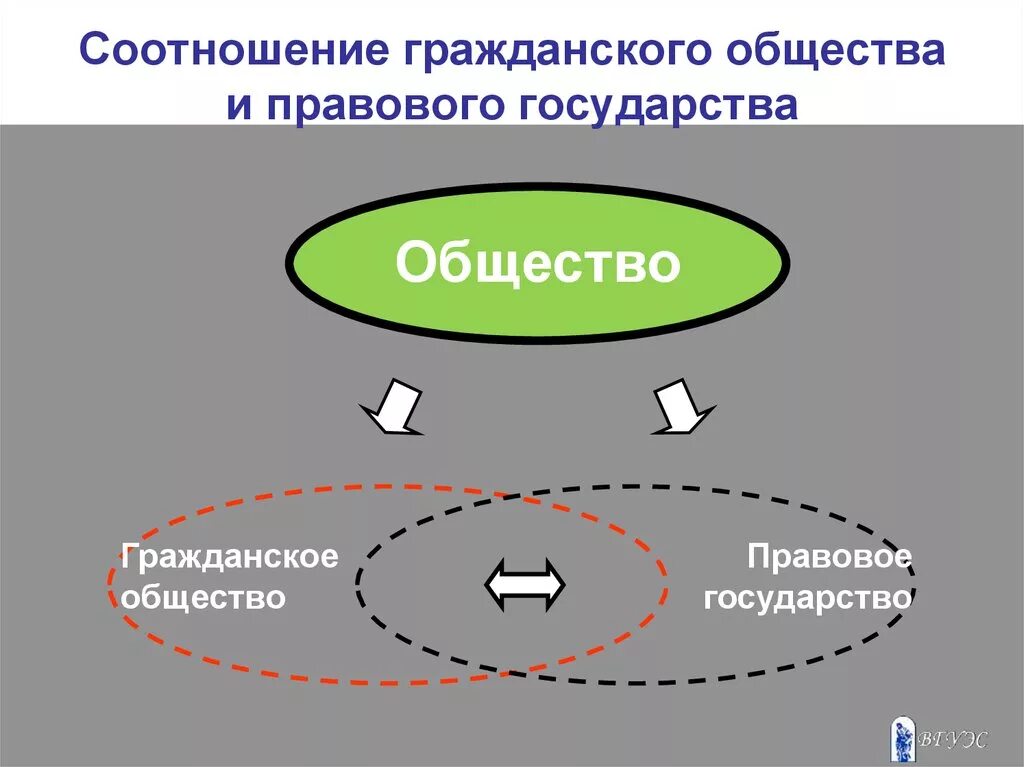 Соотношение гражданского общества и правового государства

Общество

Гражданское общество

Правовое государство

ВГУЭС